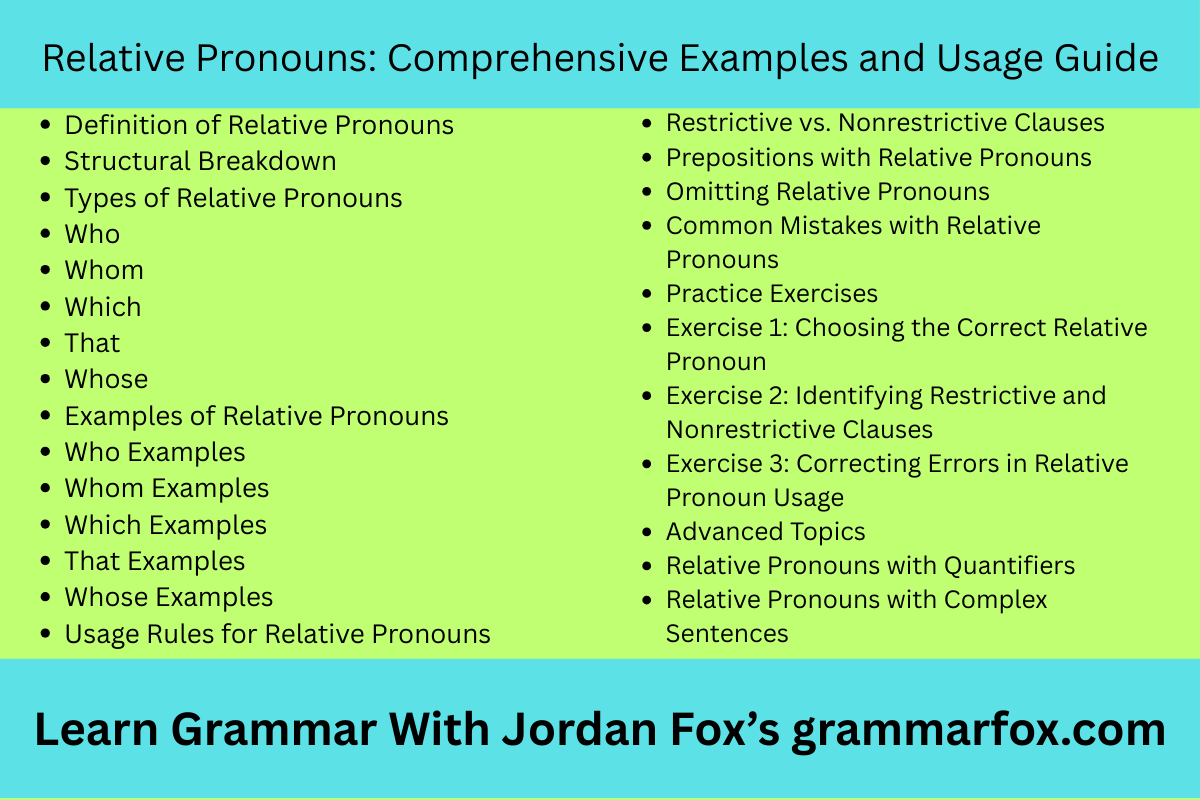 Relative Pronouns: Comprehensive Examples and Usage Guide

- Definition of Relative Pronouns
- Structural Breakdown
- Types of Relative Pronouns
- Who
- Whom
- Which
- That
- Whose
- Examples of Relative Pronouns
- Who Examples
- Whom Examples
- Which Examples
- That Examples
- Whose Examples
- Usage Rules for Relative Pronouns

- Restrictive vs. Nonrestrictive Clauses
- Prepositions with Relative Pronouns
- Omitting Relative Pronouns
- Common Mistakes with Relative Pronouns
- Practice Exercises
- Exercise 1: Choosing the Correct Relative Pronoun
- Exercise 2: Identifying Restrictive and Nonrestrictive Clauses
- Exercise 3: Correcting Errors in Relative Pronoun Usage
- Advanced Topics
- Relative Pronouns with Quantifiers
- Relative Pronouns with Complex Sentences

Learn Grammar With Jordan Fox's grammarfox.com